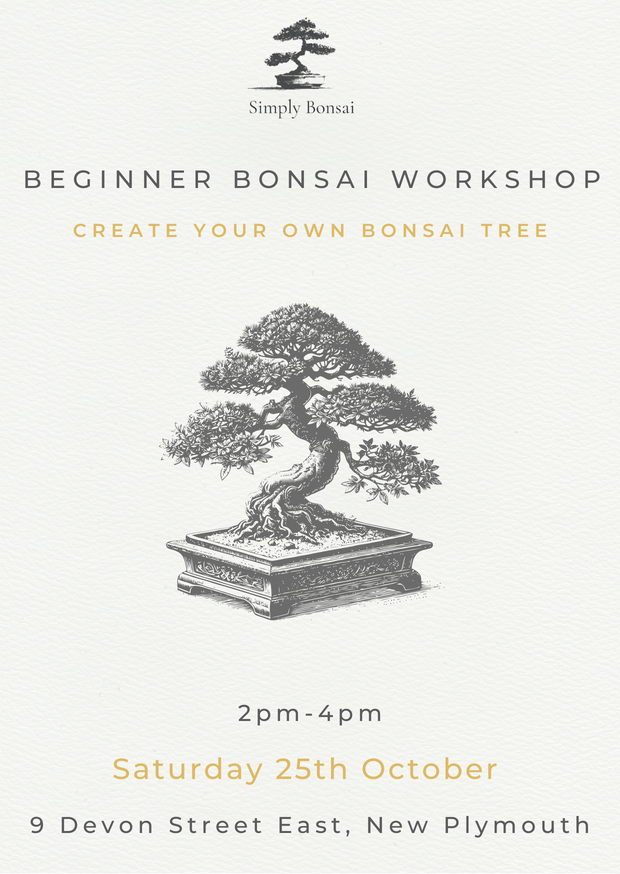 Simply Bonsai

BEGINNER BONSAI WORKSHOP

CREATE YOUR OWN BONSAI TREE

2pm-4pm

Saturday 25th October

9 Devon Street East, New Plymouth